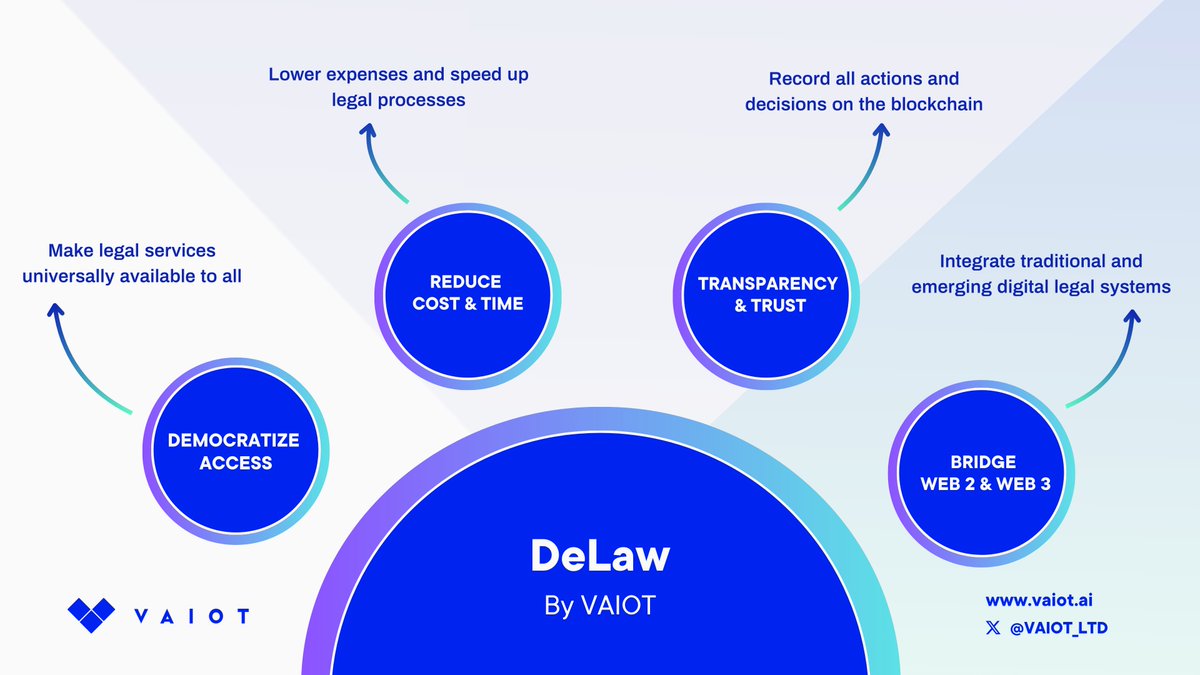 Make legal services universally available to all

DEMOCRATIZE ACCESS

Lower expenses and speed up legal processes

REDUCE COST & TIME

Record all actions and decisions on the blockchain

TRANSPARENCY & TRUST

Integrate traditional and emerging digital legal systems

BRIDGE WEB 2 & WEB 3

DeLaw
By VAIOT

VAIOT

www.vaiot.ai
@VAIOT_LTD